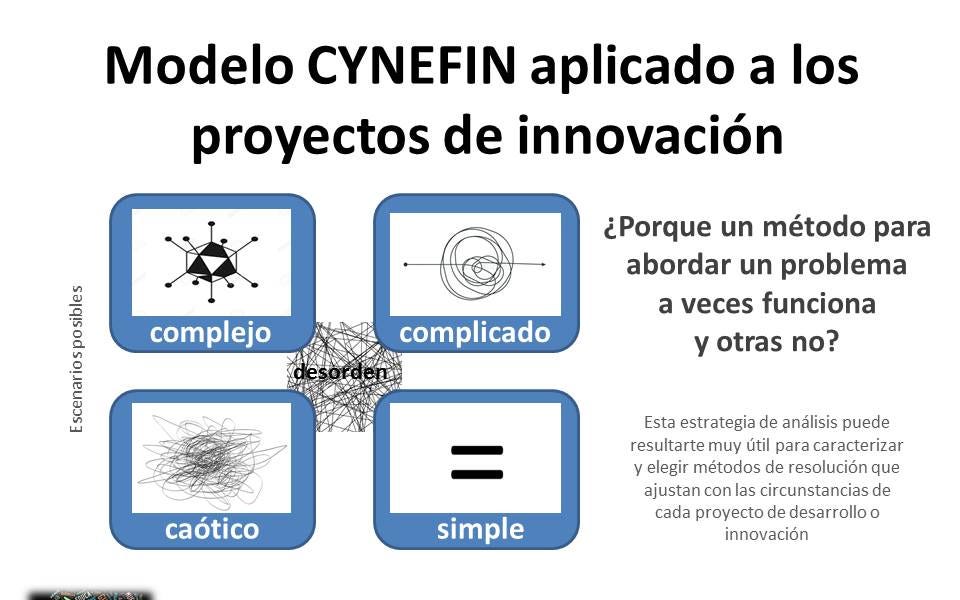 Modelo CYNEFIN aplicado a los proyectos de innovación

Escenarios posibles

complejo

complicado

desorden

caótico

=

simple

¿Porque un método para abordar un problema a veces funciona y otras no?

Esta estrategia de análisis puede resultarte muy útil para caracterizar y elegir métodos de resolución que ajustan con las circunstancias de cada proyecto de desarrollo o innovación